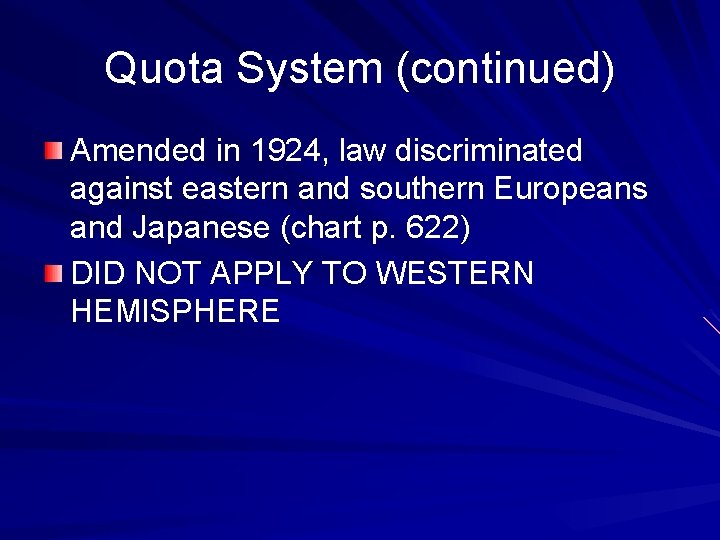 Quota System (continued)

Amended in 1924, law discriminated against eastern and southern Europeans and Japanese (chart p. 622)

DID NOT APPLY TO WESTERN HEMISPHERE